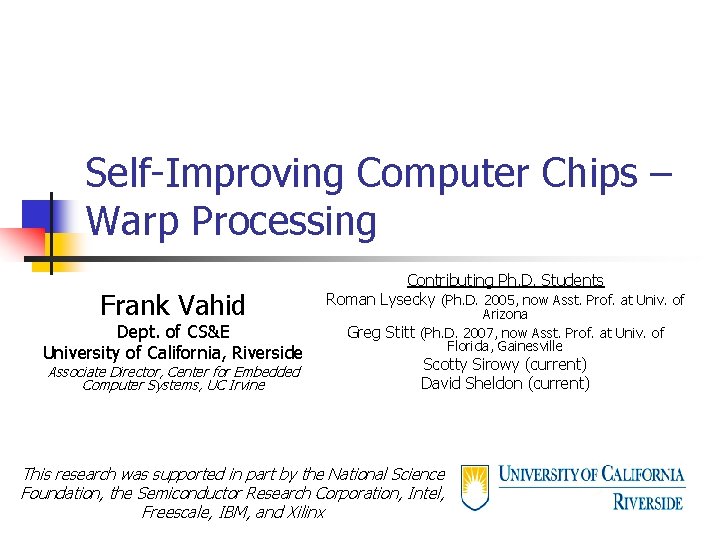 Self-Improving Computer Chips – Warp Processing

Frank Vahid
Dept. of CS&E
University of California, Riverside
Associate Director, Center for Embedded Computer Systems, UC Irvine

Contributing Ph.D. Students
Roman Lysecky (Ph.D. 2005, now Asst. Prof. at Univ. of Arizona
Greg Stitt (Ph.D. 2007, now Asst. Prof. at Univ. of Florida, Gainesville
Scotty Sirowy (current)
David Sheldon (current)

This research was supported in part by the National Science Foundation, the Semiconductor Research Corporation, Intel, Freescale, IBM, and Xilinx

UNIVERSITY OF CALIFORNIA
RIVERSIDE